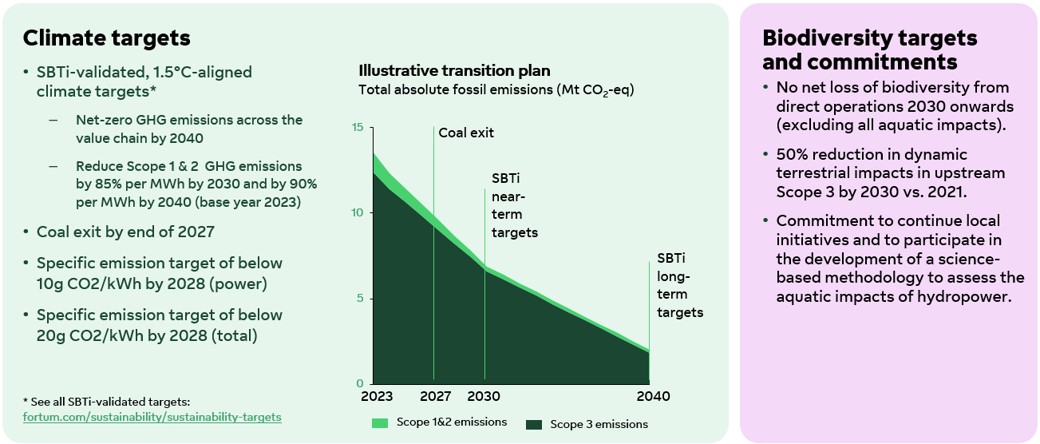 Climate targets

• SBTi-validated, 1.5°C-aligned climate targets*

– Net-zero GHG emissions across the value chain by 2040

– Reduce Scope 1 & 2 GHG emissions by 85% per MWh by 2030 and by 90% per MWh by 2040 (base year 2023)

• Coal exit by end of 2027

• Specific emission target of below 10g CO2/kWh by 2028 (power)

• Specific emission target of below 20g CO2/kWh by 2028 (total)

* See all SBTi-validated targets: fortum.com/sustainability/sustainability-targets

Illustrative transition plan
Total absolute fossil emissions (Mt $CO_2$-eq)

15
10
5
0

Coal exit
SBTi near-term targets
SBTi long-term targets

2023 2027 2030 2040

Scope 1&2 emissions
Scope 3 emissions

Biodiversity targets and commitments

• No net loss of biodiversity from direct operations 2030 onwards (excluding all aquatic impacts).

• 50% reduction in dynamic terrestrial impacts in upstream Scope 3 by 2030 vs. 2021.

• Commitment to continue local initiatives and to participate in the development of a science-based methodology to assess the aquatic impacts of hydropower.